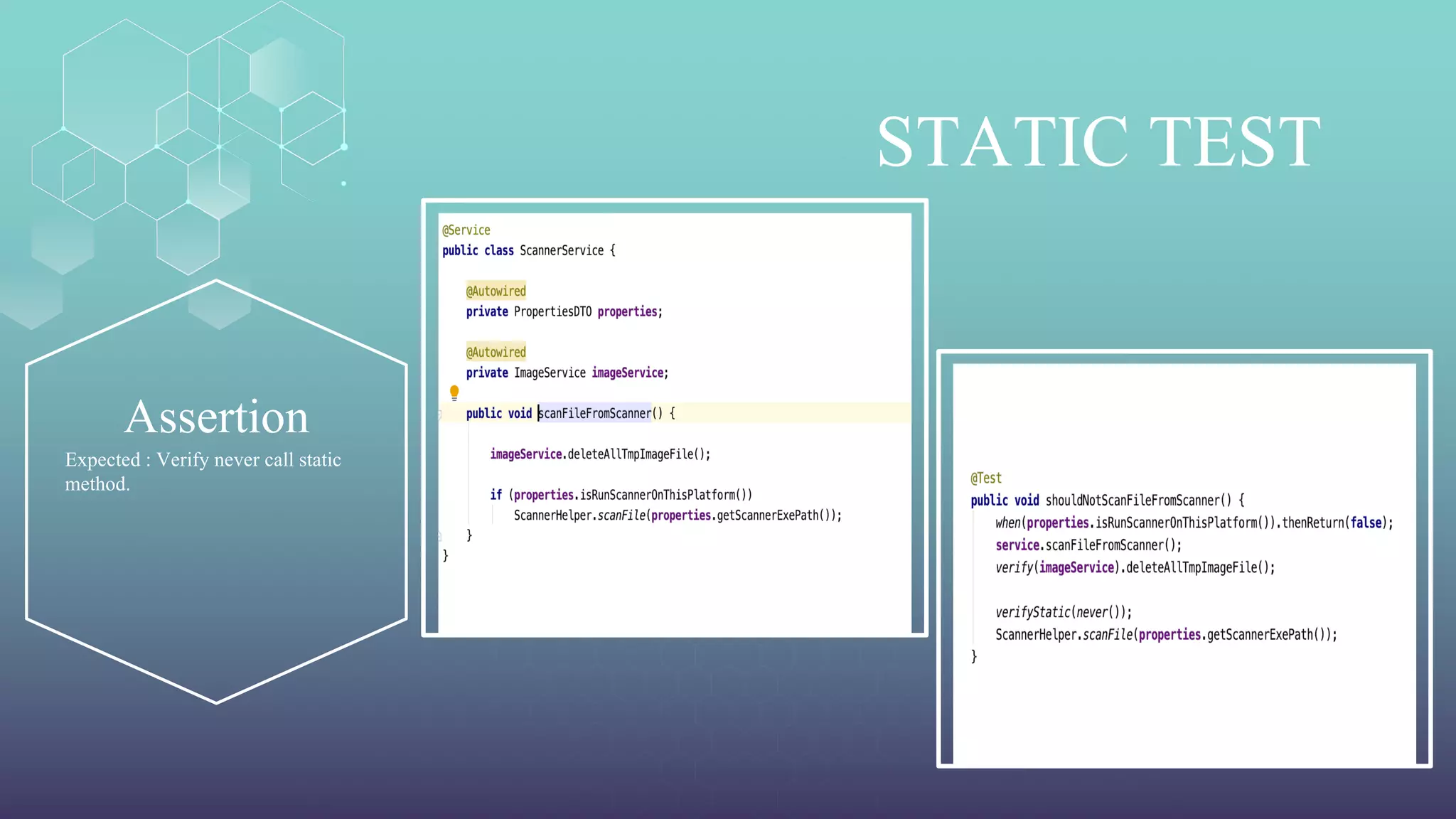 STATIC TEST

Assertion

Expected : Verify never call static method.

@Service
public class ScannerService {

@Autowired
private PropertiesDTO properties;

@Autowired
private ImageService imageService;

public void scanFileFromScanner() {

imageService.deleteAllTmpImageFile();

if (properties.isRunScannerOnThisPlatform())
ScannerHelper.scanFile(properties.getScannerExePath());
}
}

@Test
public void shouldNotScanFileFromScanner() {
when(properties.isRunScannerOnThisPlatform()).thenReturn(false);
service.scanFileFromScanner();
verify(imageService).deleteAllTmpImageFile();

verifyStatic(never());
ScannerHelper.scanFile(properties.getScannerExePath());
}